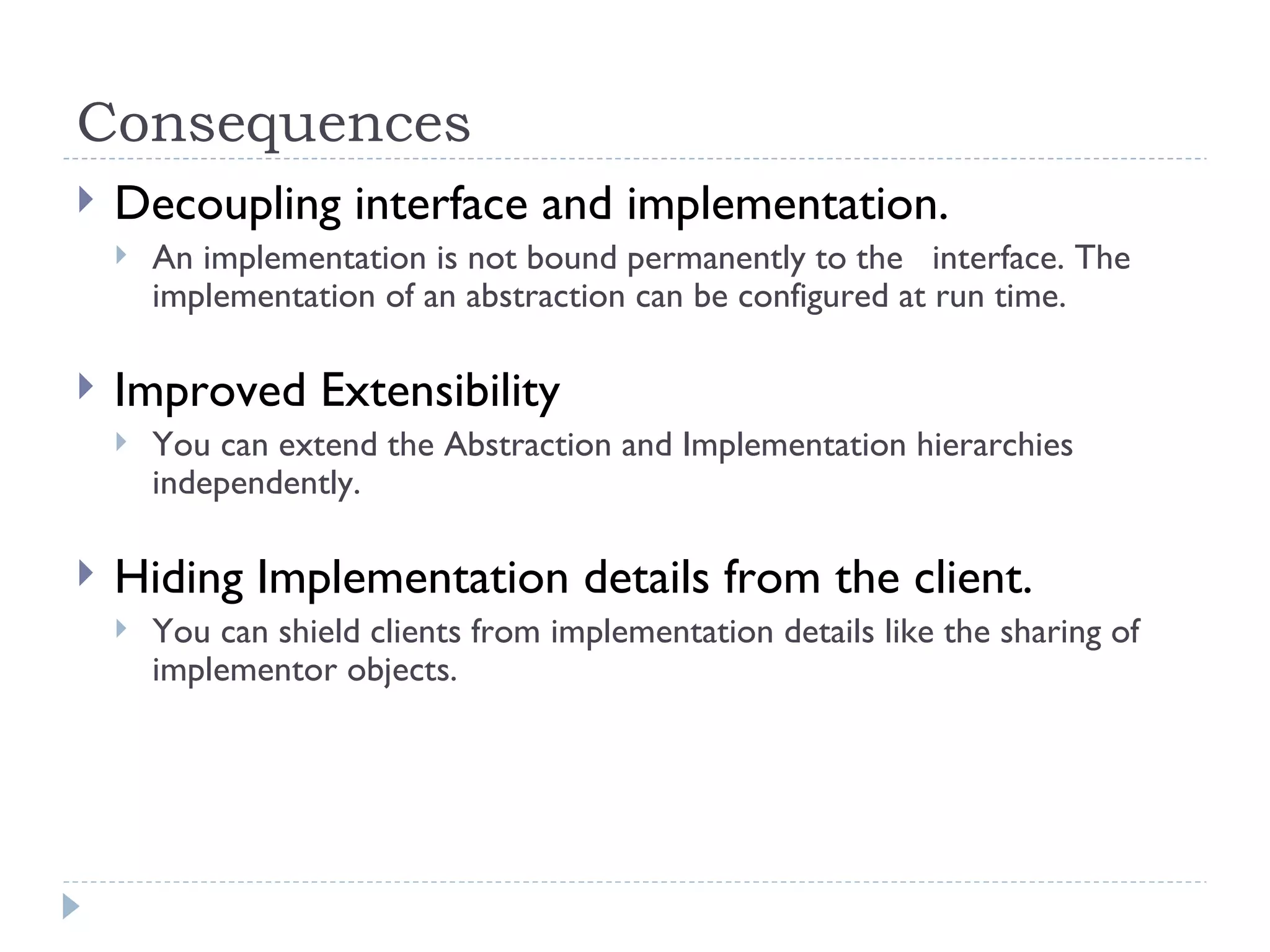 Consequences

Decoupling interface and implementation.

An implementation is not bound permanently to the interface. The implementation of an abstraction can be configured at run time.

Improved Extensibility

You can extend the Abstraction and Implementation hierarchies independently.

Hiding Implementation details from the client.

You can shield clients from implementation details like the sharing of implementor objects.